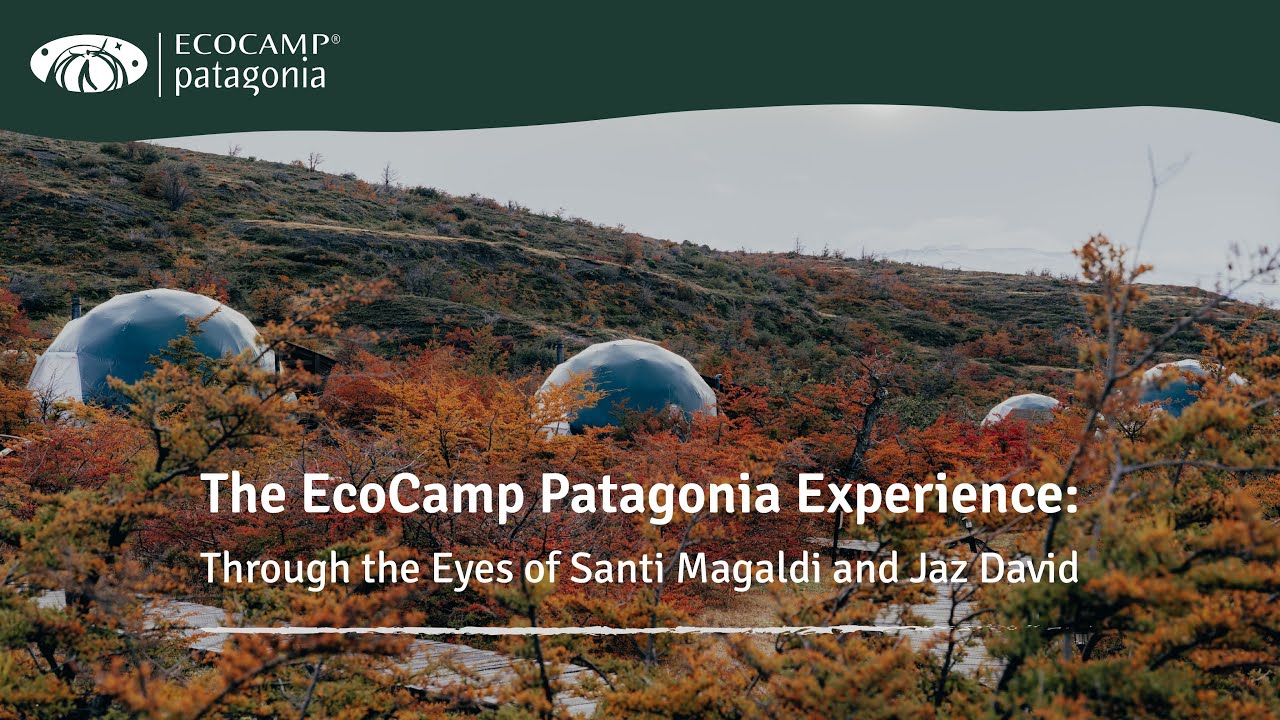 ECOCAMP®
patagonia

The EcoCamp Patagonia Experience:
Through the Eyes of Santi Magaldi and Jaz David